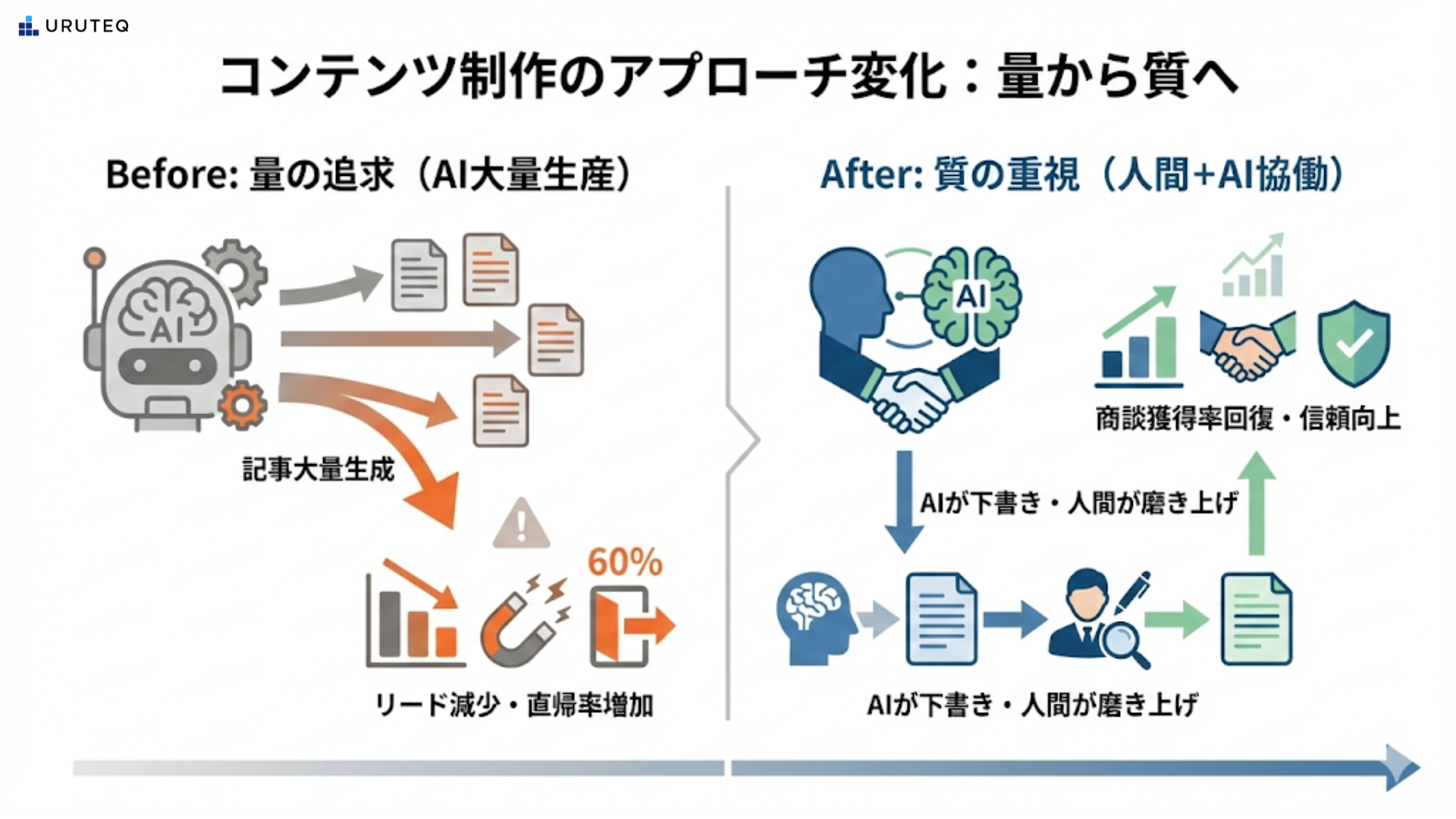 URUTEQ

コンテンツ制作のアプローチ変化：量から質へ

Before: 量の追求（AI大量生産）

AI

記事大量生成

60%

リード減少・直帰率増加

After: 質の重視（人間+AI協働）

AI

商談獲得率回復・信頼向上

AIが下書き・人間が磨き上げ

AIが下書き・人間が磨き上げ